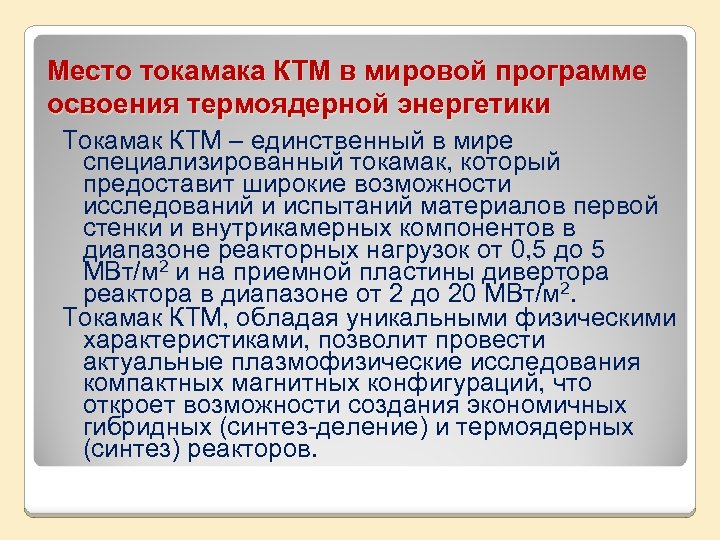 Место токамака КТМ в мировой программе освоения термоядерной энергетики

Токамак КТМ – единственный в мире специализированный токамак, который предоставит широкие возможности исследований и испытаний материалов первой стенки и внутрикамерных компонентов в диапазоне реакторных нагрузок от 0,5 до 5 МВт/м$^2$ и на приемной пластины дивертора реактора в диапазоне от 2 до 20 МВт/м$^2$.

Токамак КТМ, обладая уникальными физическими характеристиками, позволит провести актуальные плазмофизические исследования компактных магнитных конфигураций, что откроет возможности создания экономичных гибридных (синтез-деление) и термоядерных (синтез) реакторов.